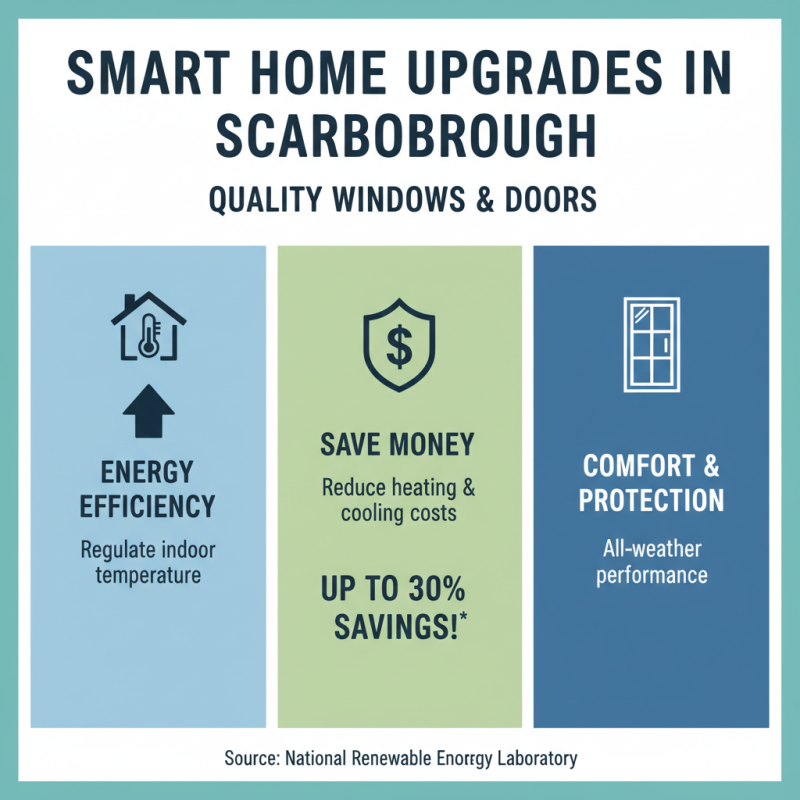 SMART HOME UPGRADES IN SCARBOBROUGH

QUALITY WINDOWS & DOORS

ENERGY EFFICIENCY

Regulate indoor temperature

$

SAVE MONEY

Reduce heating & cooling costs

UP TO 30% SAVINGS!*

COMFORT & PROTECTION

All-weather performance

Source: National Renewable Enorrgy Laboratory